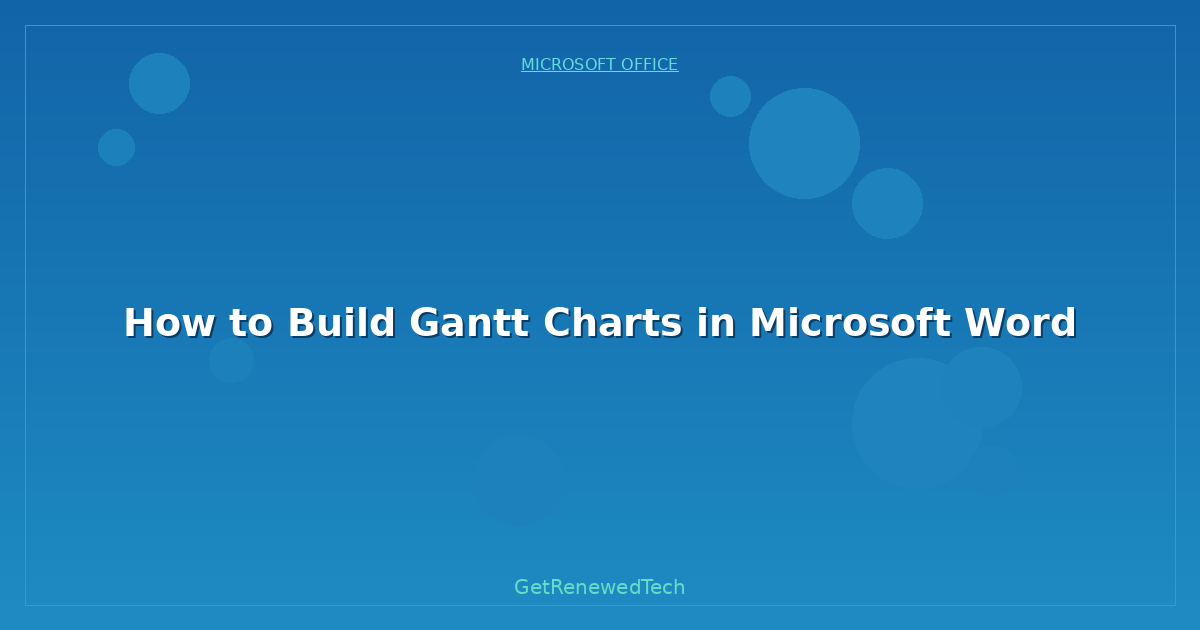 MICROSOFT OFFICE

How to Build Gantt Charts in Microsoft Word

GetRenewedTech